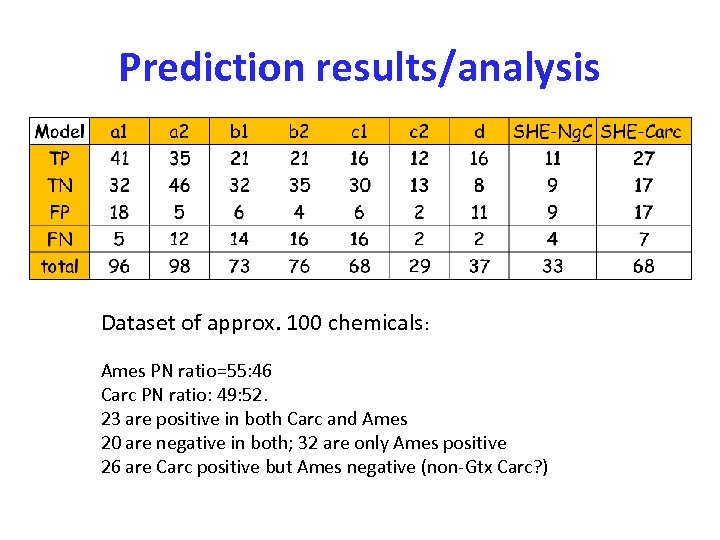 Prediction results/analysis

| Model | a1 | a2 | b1 | b2 | c1 | c2 | d | SHE-NgC | SHE-Carc |
|---|---|---|---|---|---|---|---|---|---|
| TP | 41 | 35 | 21 | 21 | 16 | 12 | 16 | 11 | 27 |
| TN | 32 | 46 | 32 | 35 | 30 | 13 | 8 | 9 | 17 |
| FP | 18 | 5 | 6 | 4 | 6 | 2 | 11 | 9 | 17 |
| FN | 5 | 12 | 14 | 16 | 16 | 2 | 2 | 4 | 7 |
| total | 96 | 98 | 73 | 76 | 68 | 29 | 37 | 33 | 68 |

Dataset of approx. 100 chemicals:

Ames PN ratio=55:46
Carc PN ratio: 49:52.
23 are positive in both Carc and Ames
20 are negative in both; 32 are only Ames positive
26 are Carc positive but Ames negative (non-Gtx Carc?)